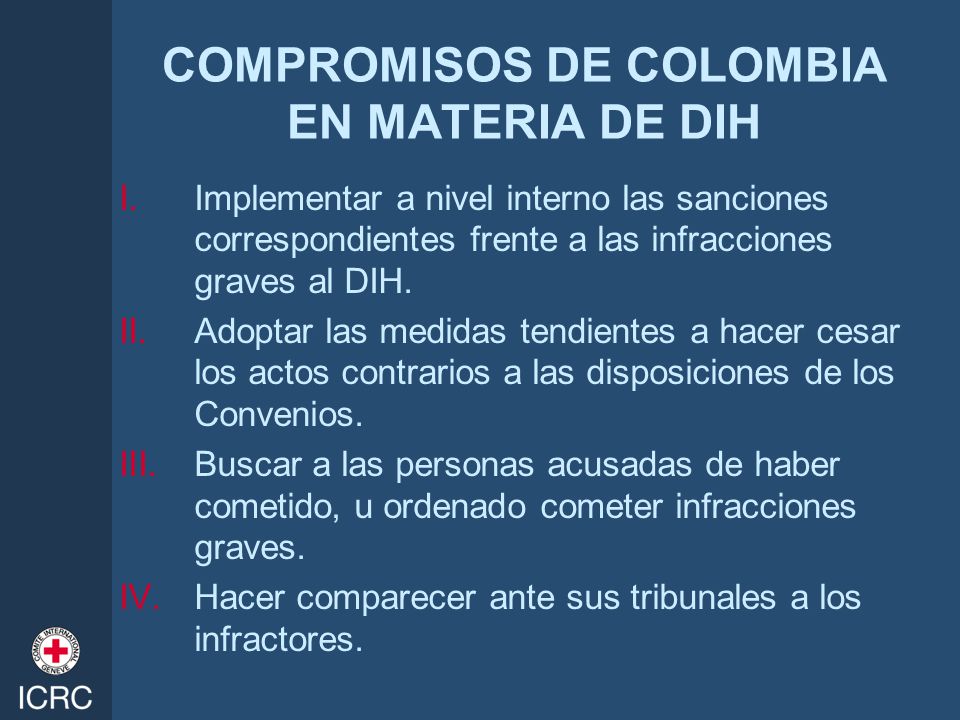 COMPROMISOS DE COLOMBIA EN MATERIA DE DIH

I. Implementar a nivel interno las sanciones correspondientes frente a las infracciones graves al DIH.

II. Adoptar las medidas tendientes a hacer cesar los actos contrarios a las disposiciones de los Convenios.

III. Buscar a las personas acusadas de haber cometido, u ordenado cometer infracciones graves.

IV. Hacer comparecer ante sus tribunales a los infractores.

COMITE INTERNATIONAL GENEVE

ICRC